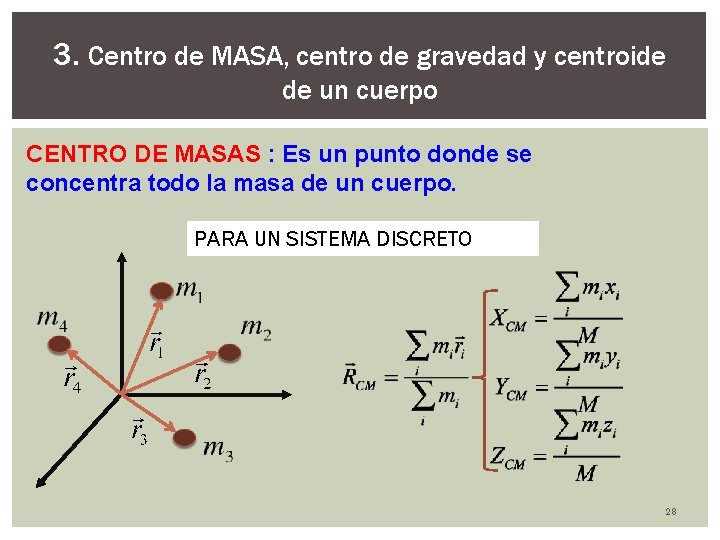 3. Centro de MASA, centro de gravedad y centroide de un cuerpo

CENTRO DE MASAS : Es un punto donde se concentra todo la masa de un cuerpo.

PARA UN SISTEMA DISCRETO

$m_1$

$m_4$

$m_2$

$\vec{r}_1$

$\vec{r}_4$

$\vec{r}_2$

$\vec{r}_3$

$m_3$

$\vec{R}_{CM} = \frac{\sum_i m_i \vec{r}_i}{\sum_i m_i}$

$X_{CM} = \frac{\sum_i m_i x_i}{M}$

$Y_{CM} = \frac{\sum_i m_i y_i}{M}$

$Z_{CM} = \frac{\sum_i m_i z_i}{M}$

28